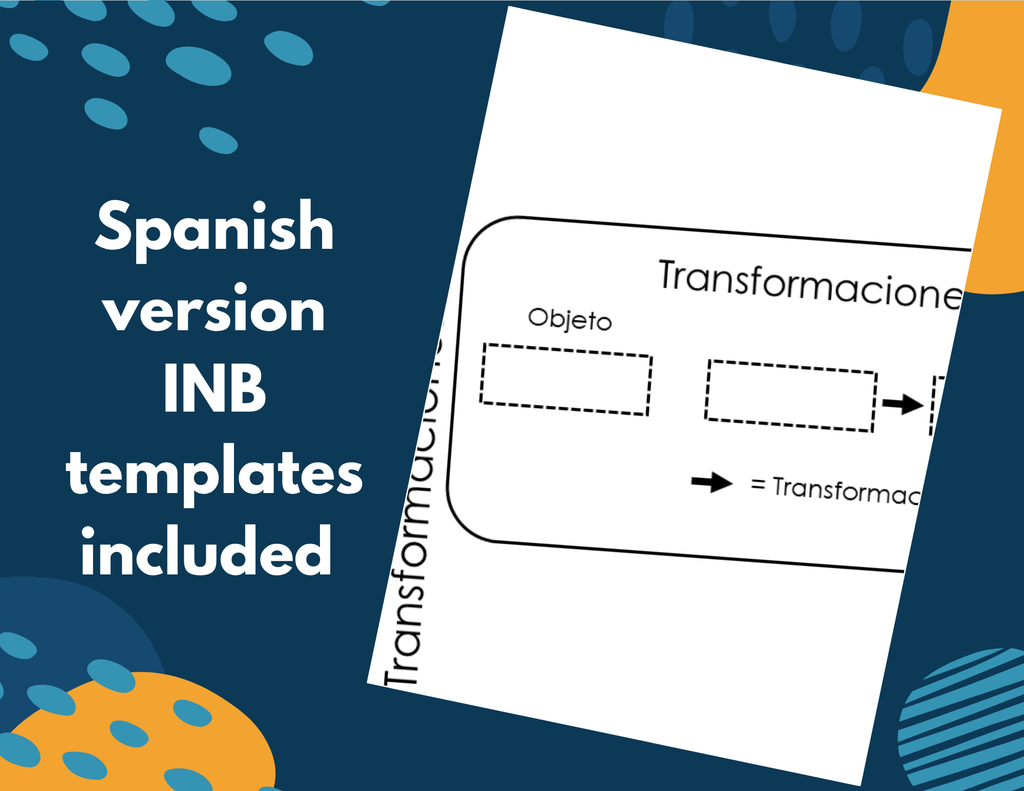 Spanish version INB templates included

Transformacione

Objeto

= Transformac

Transformacione